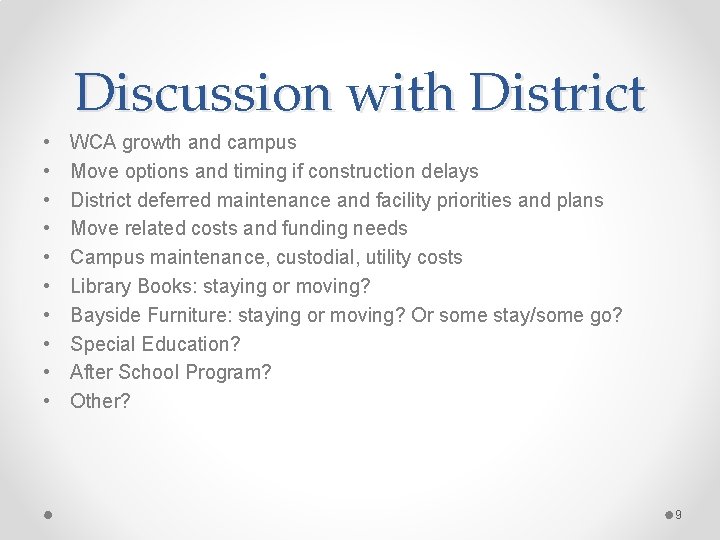 Discussion with District

• WCA growth and campus
• Move options and timing if construction delays
• District deferred maintenance and facility priorities and plans
• Move related costs and funding needs
• Campus maintenance, custodial, utility costs
• Library Books: staying or moving?
• Bayside Furniture: staying or moving? Or some stay/some go?
• Special Education?
• After School Program?
• Other?

9